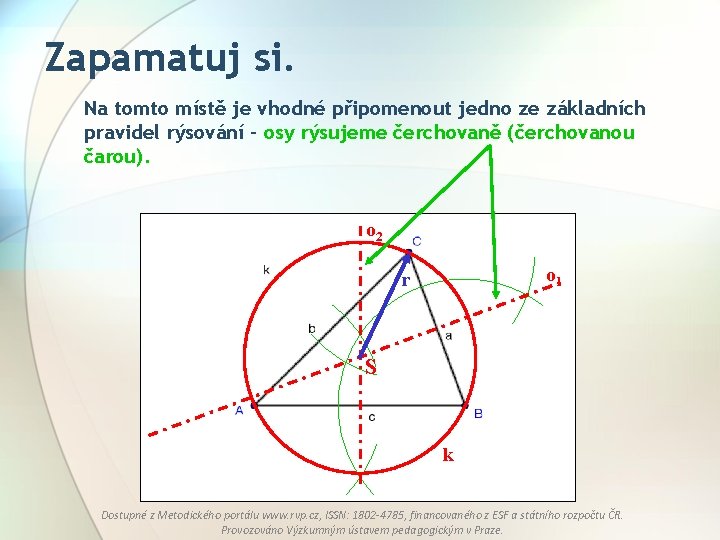 Zapamatuj si.

Na tomto místě je vhodné připomenout jedno ze základních pravidel rýsování – osy rýsujeme čerchovaně (čerchovanou čarou).

$o_2$
C
k
r
$o_1$
b
a
S
A
c
B
k

Dostupné z Metodického portálu www.rvp.cz, ISSN: 1802-4785, financovaného z ESF a státního rozpočtu ČR. Provozováno Výzkumným ústavem pedagogickým v Praze.